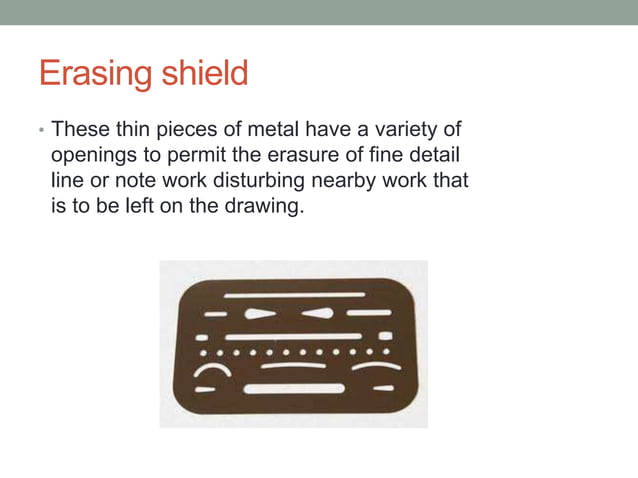 Erasing shield

• These thin pieces of metal have a variety of openings to permit the erasure of fine detail line or note work disturbing nearby work that is to be left on the drawing.